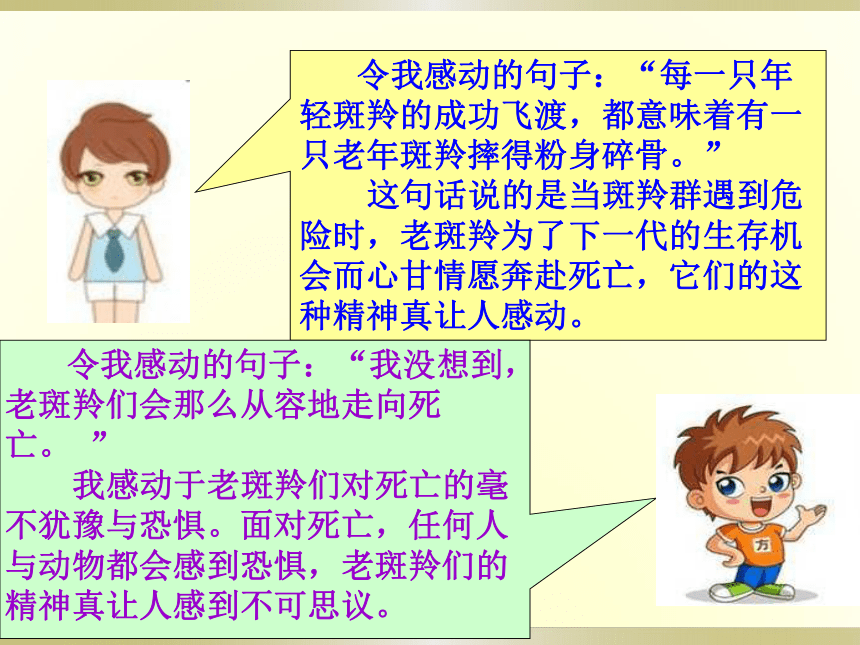 令我感动的句子：“每一只年轻斑羚的成功飞渡，都意味着有一只老年斑羚摔得粉身碎骨。”

这句话说的是当斑羚群遇到危险时，老斑羚为了下一代的生存机会而心甘情愿奔赴死亡，它们的这种精神真让人感动。

令我感动的句子：“我没想到，老斑羚们会那么从容地走向死亡。”

我感动于老斑羚们对死亡的毫不犹豫与恐惧。面对死亡，任何人与动物都会感到恐惧，老斑羚们的精神真让人感到不可思议。

方